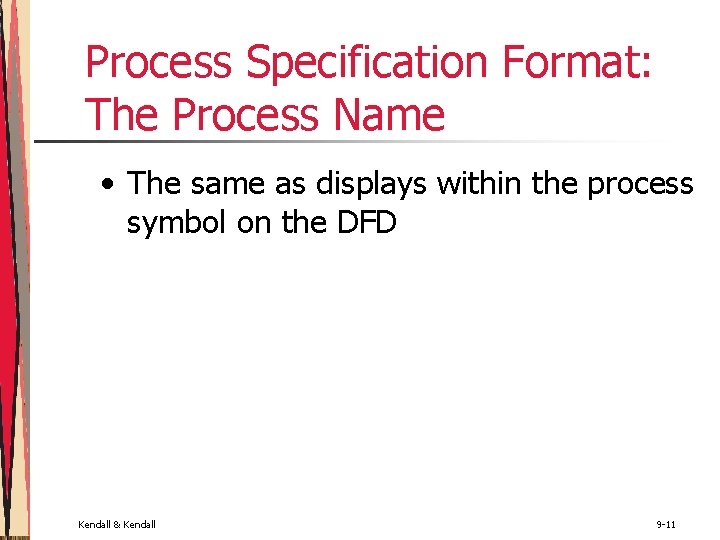 Process Specification Format: The Process Name

• The same as displays within the process symbol on the DFD

Kendall & Kendall

9-11